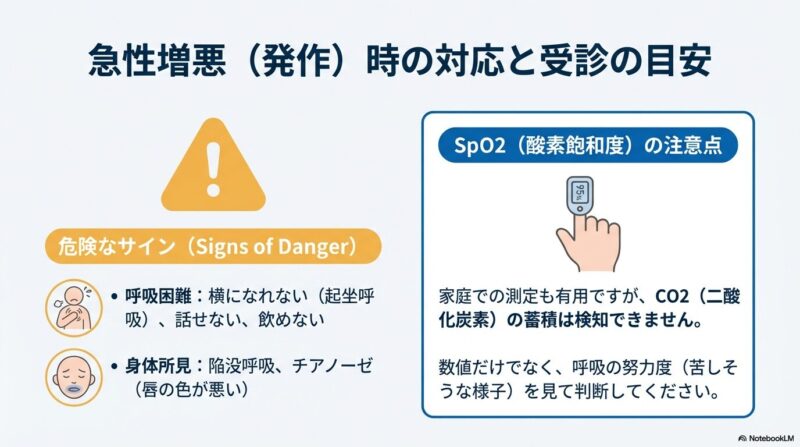 急性増悪（発作）時の対応と受診の目安

危険なサイン（Signs of Danger）

• 呼吸困難：横になれない（起坐呼吸）、話せない、飲めない

• 身体所見：陥没呼吸、チアノーゼ（唇の色が悪い）

SpO2（酸素飽和度）の注意点

95%

家庭での測定も有用ですが、CO2（二酸化炭素）の蓄積は検知できません。

数値だけでなく、呼吸の努力度（苦しそうな様子）を見て判断してください。

NotebookLM